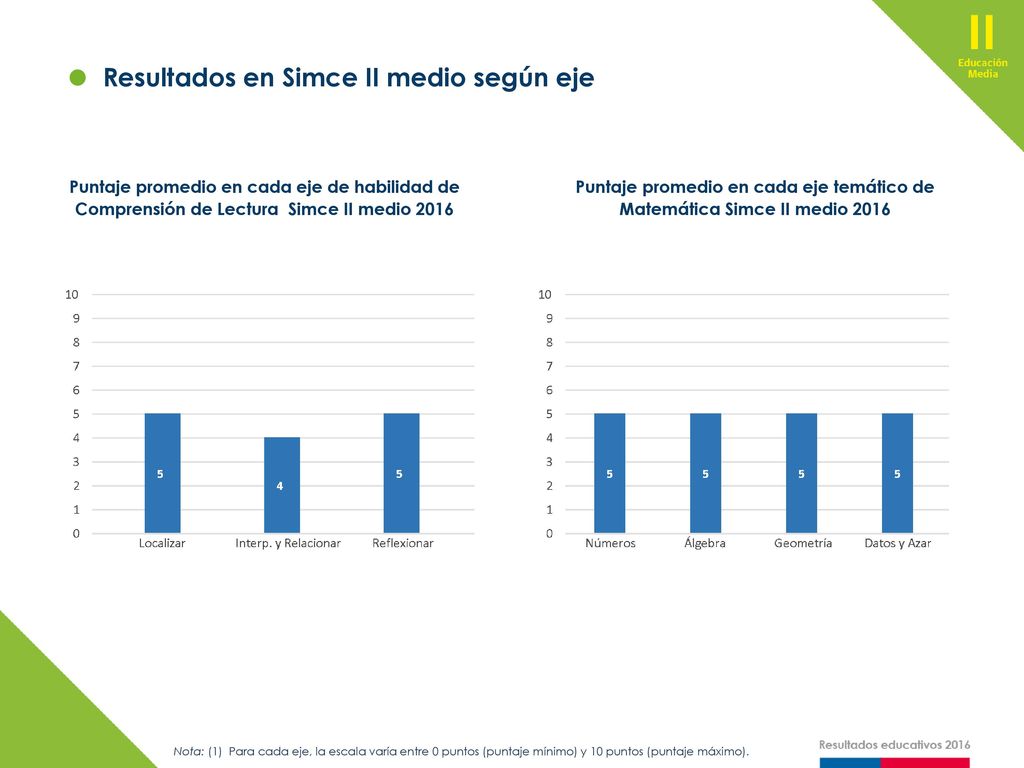 II
Educación Media

Resultados en Simce II medio según eje

Puntaje promedio en cada eje de habilidad de Comprensión de Lectura Simce II medio 2016

10
9
8
7
6
5
4
3
2
1
0

5
4
5

Localizar
Interp. y Relacionar
Reflexionar

Puntaje promedio en cada eje temático de Matemática Simce II medio 2016

10
9
8
7
6
5
4
3
2
1
0

5
5
5
5

Números
Álgebra
Geometría
Datos y Azar

Nota: (1) Para cada eje, la escala varía entre 0 puntos (puntaje mínimo) y 10 puntos (puntaje máximo).

Resultados educativos 2016